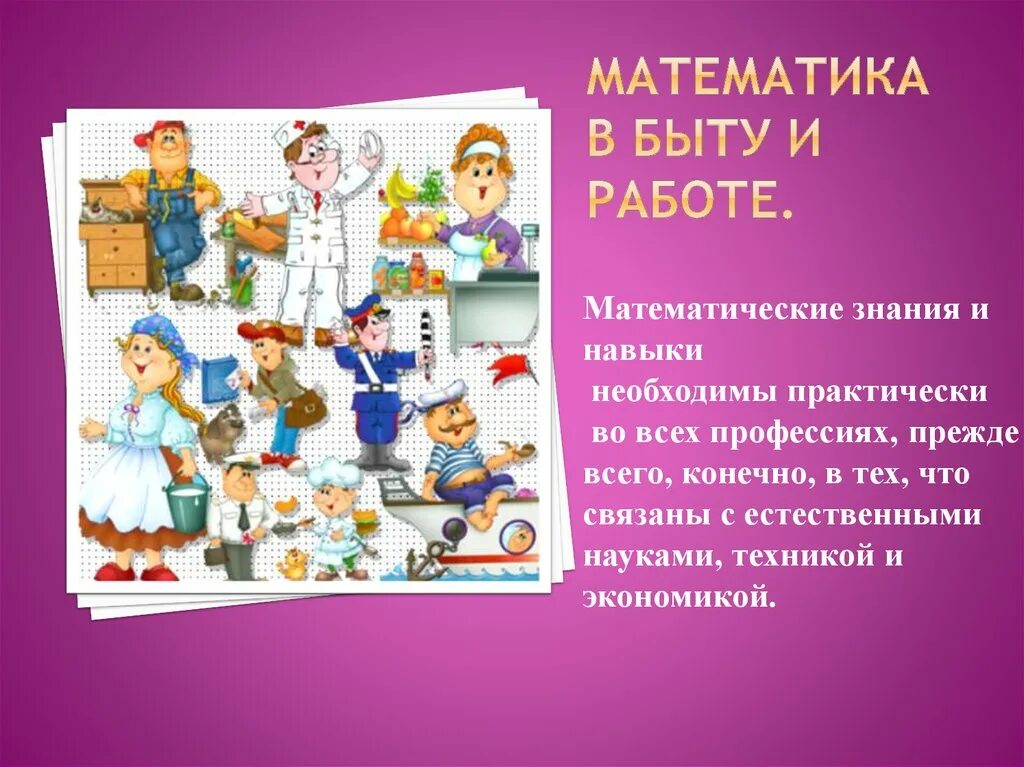 МАТЕМАТИКА В БЫТУ И РАБОТЕ.

Математические знания и навыки необходимы практически во всех профессиях, прежде всего, конечно, в тех, что связаны с естественными науками, техникой и экономикой.